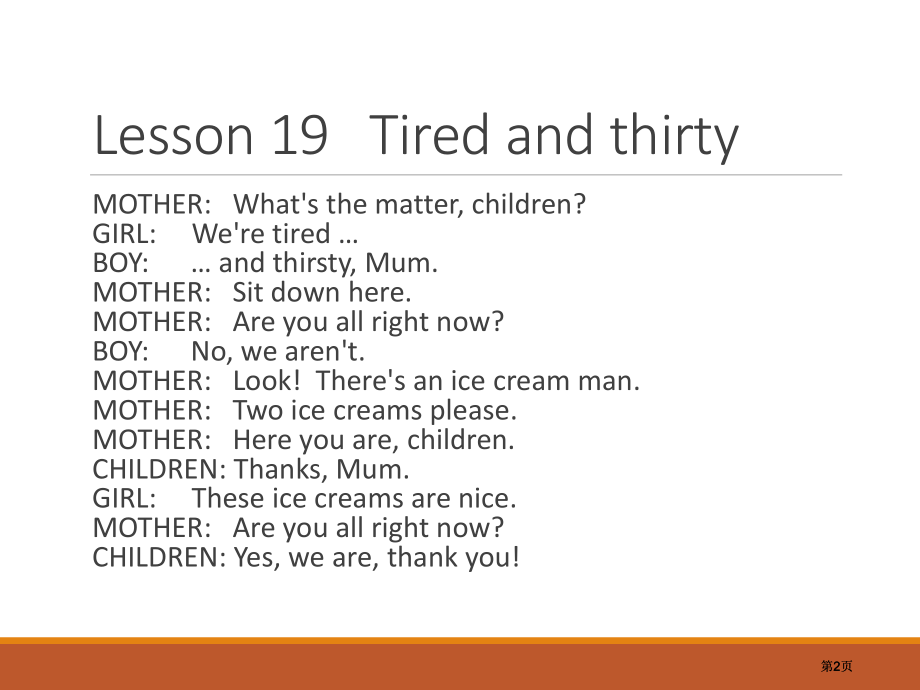 Lesson 19 Tired and thirty

MOTHER: What's the matter, children?
GIRL: We're tired …
BOY: … and thirsty, Mum.
MOTHER: Sit down here.
MOTHER: Are you all right now?
BOY: No, we aren't.
MOTHER: Look! There's an ice cream man.
MOTHER: Two ice creams please.
MOTHER: Here you are, children.
CHILDREN: Thanks, Mum.
GIRL: These ice creams are nice.
MOTHER: Are you all right now?
CHILDREN: Yes, we are, thank you!

第2页